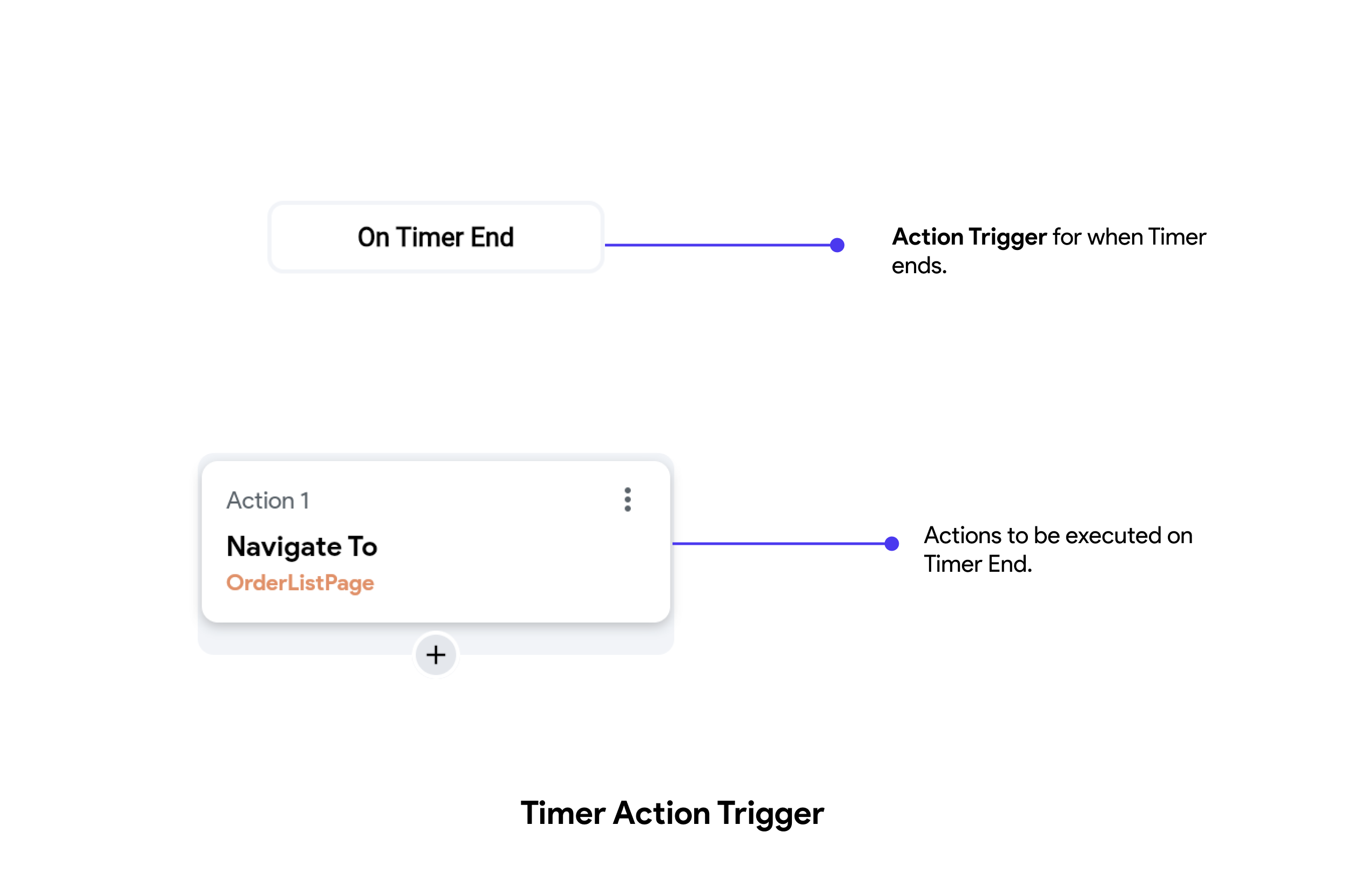 On Timer End

Action Trigger for when Timer ends.

Action 1

Navigate To

OrderListPage

+

Actions to be executed on Timer End.

Timer Action Trigger